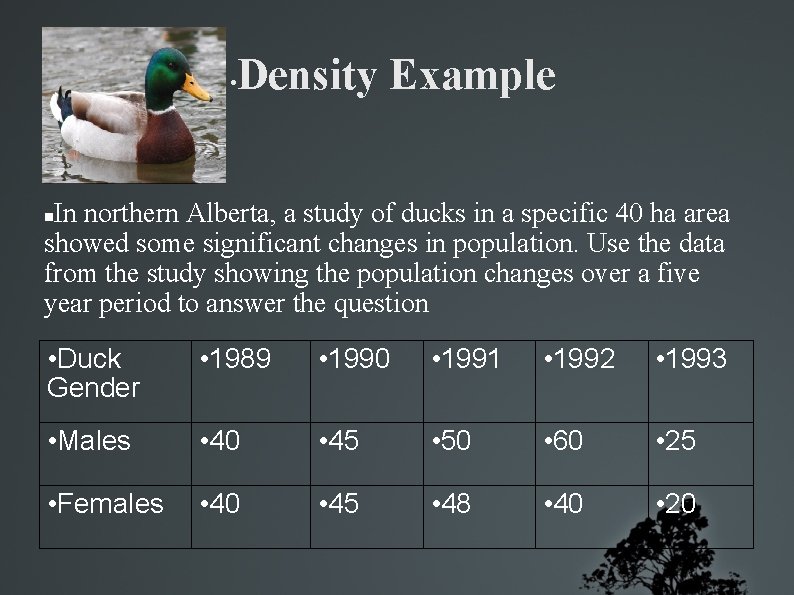 •Density Example

▪In northern Alberta, a study of ducks in a specific 40 ha area showed some significant changes in population. Use the data from the study showing the population changes over a five year period to answer the question

| •Duck Gender | •1989 | •1990 | •1991 | •1992 | •1993 |
|---|---|---|---|---|---|
| •Males | •40 | •45 | •50 | •60 | •25 |
| •Females | •40 | •45 | •48 | •40 | •20 |